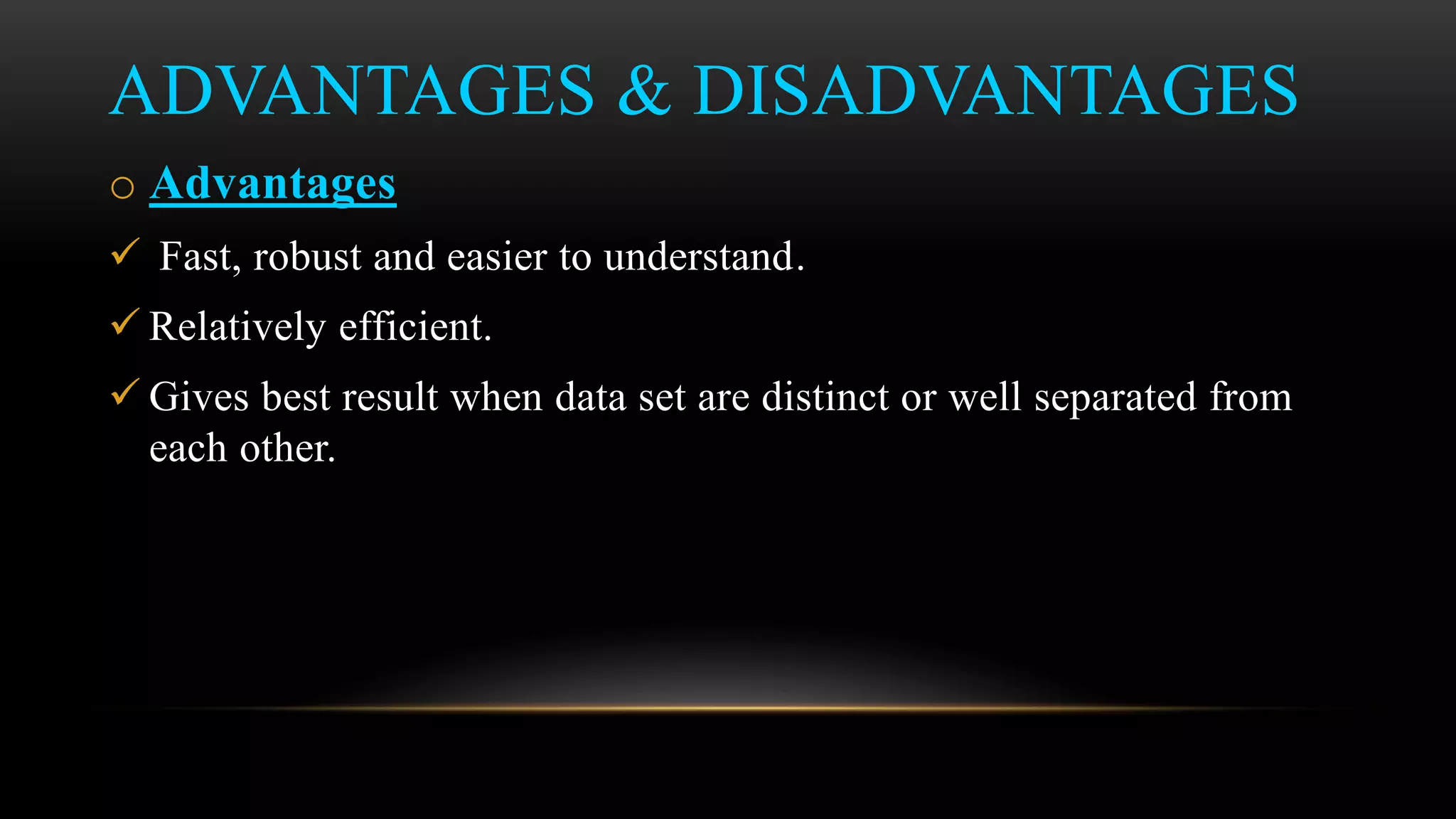 ADVANTAGES & DISADVANTAGES

○ Advantages

✓ Fast, robust and easier to understand.

✓ Relatively efficient.

✓ Gives best result when data set are distinct or well separated from each other.